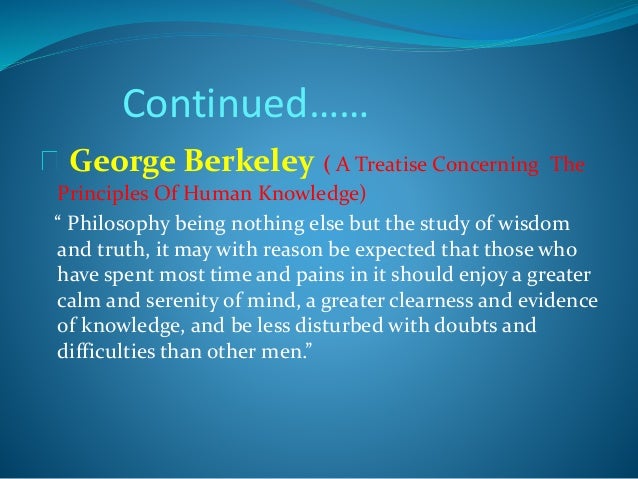 Continued……

George Berkeley ( A Treatise Concerning The Principles Of Human Knowledge)

“ Philosophy being nothing else but the study of wisdom and truth, it may with reason be expected that those who have spent most time and pains in it should enjoy a greater calm and serenity of mind, a greater clearness and evidence of knowledge, and be less disturbed with doubts and difficulties than other men.”